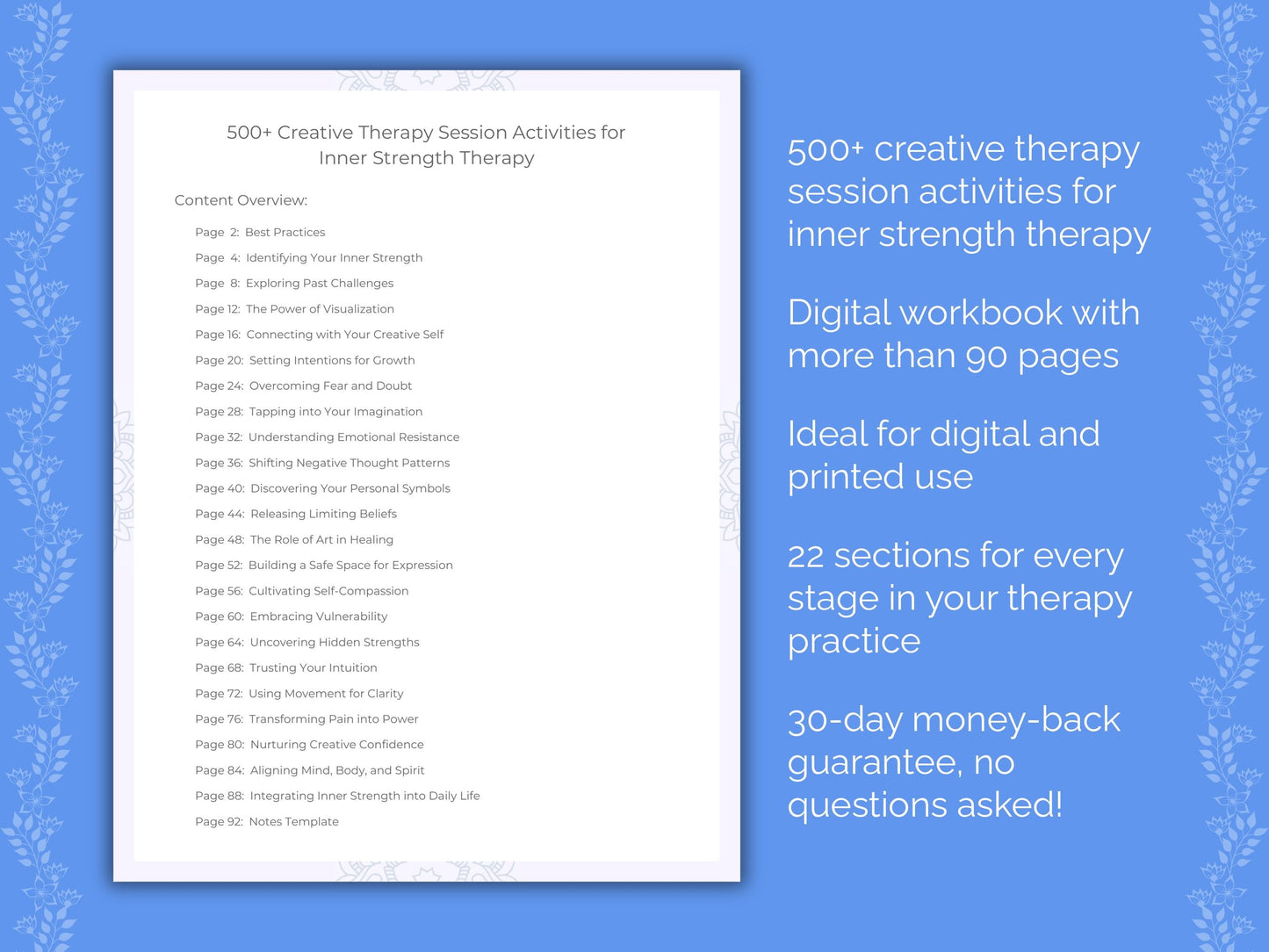 500+ Creative Therapy Session Activities for Inner Strength Therapy

Content Overview:

Page 2: Best Practices
Page 4: Identifying Your Inner Strength
Page 8: Exploring Past Challenges
Page 12: The Power of Visualization
Page 16: Connecting with Your Creative Self
Page 20: Setting Intentions for Growth
Page 24: Overcoming Fear and Doubt
Page 28: Tapping into Your Imagination
Page 32: Understanding Emotional Resistance
Page 36: Shifting Negative Thought Patterns
Page 40: Discovering Your Personal Symbols
Page 44: Releasing Limiting Beliefs
Page 48: The Role of Art in Healing
Page 52: Building a Safe Space for Expression
Page 56: Cultivating Self-Compassion
Page 60: Embracing Vulnerability
Page 64: Uncovering Hidden Strengths
Page 68: Trusting Your Intuition
Page 72: Using Movement for Clarity
Page 76: Transforming Pain into Power
Page 80: Nurturing Creative Confidence
Page 84: Aligning Mind, Body, and Spirit
Page 88: Integrating Inner Strength into Daily Life
Page 92: Notes Template

500+ creative therapy session activities for inner strength therapy

Digital workbook with more than 90 pages

Ideal for digital and printed use

22 sections for every stage in your therapy practice

30-day money-back guarantee, no questions asked!